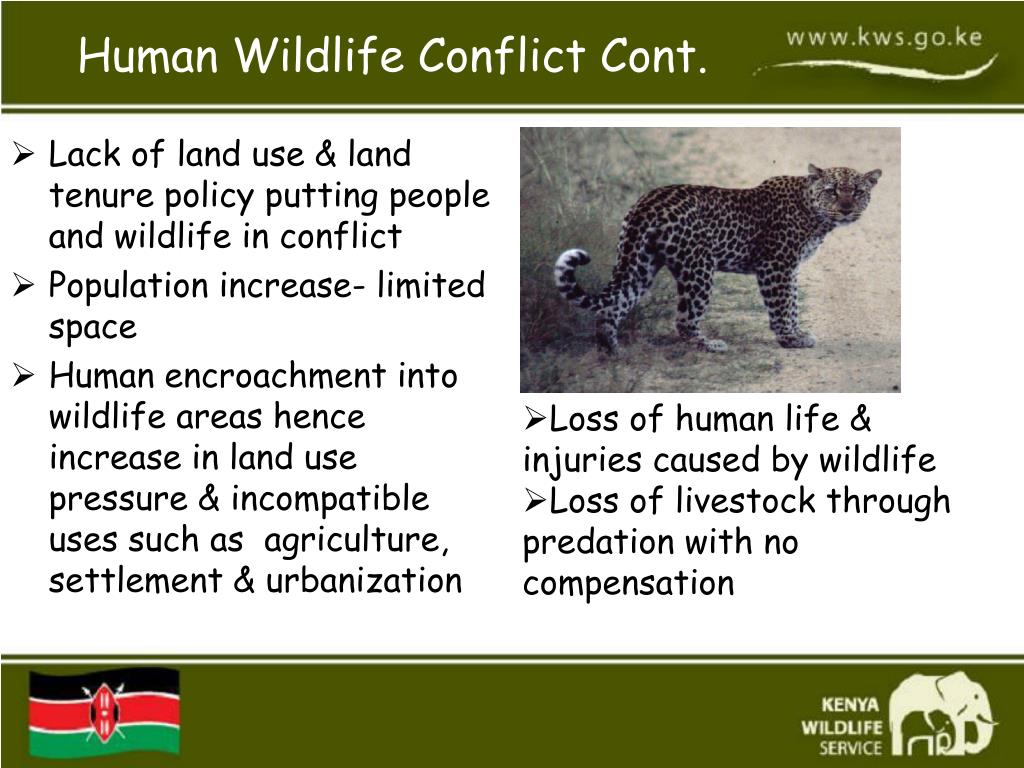 Human Wildlife Conflict Cont.

www.kws.go.ke

➢ Lack of land use & land tenure policy putting people and wildlife in conflict

➢ Population increase- limited space

➢ Human encroachment into wildlife areas hence increase in land use pressure & incompatible uses such as agriculture, settlement & urbanization

➢Loss of human life & injuries caused by wildlife
➢Loss of livestock through predation with no compensation

KENYA WILDLIFE SERVICE